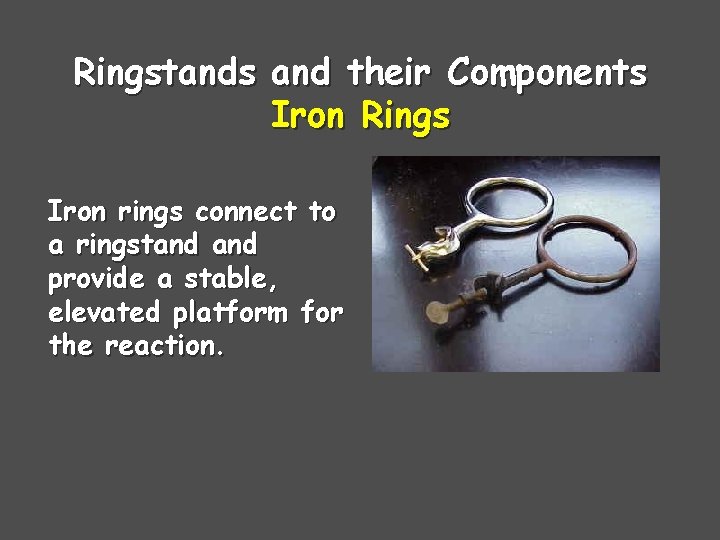 Ringstands and their Components
Iron Rings

Iron rings connect to a ringstand and provide a stable, elevated platform for the reaction.